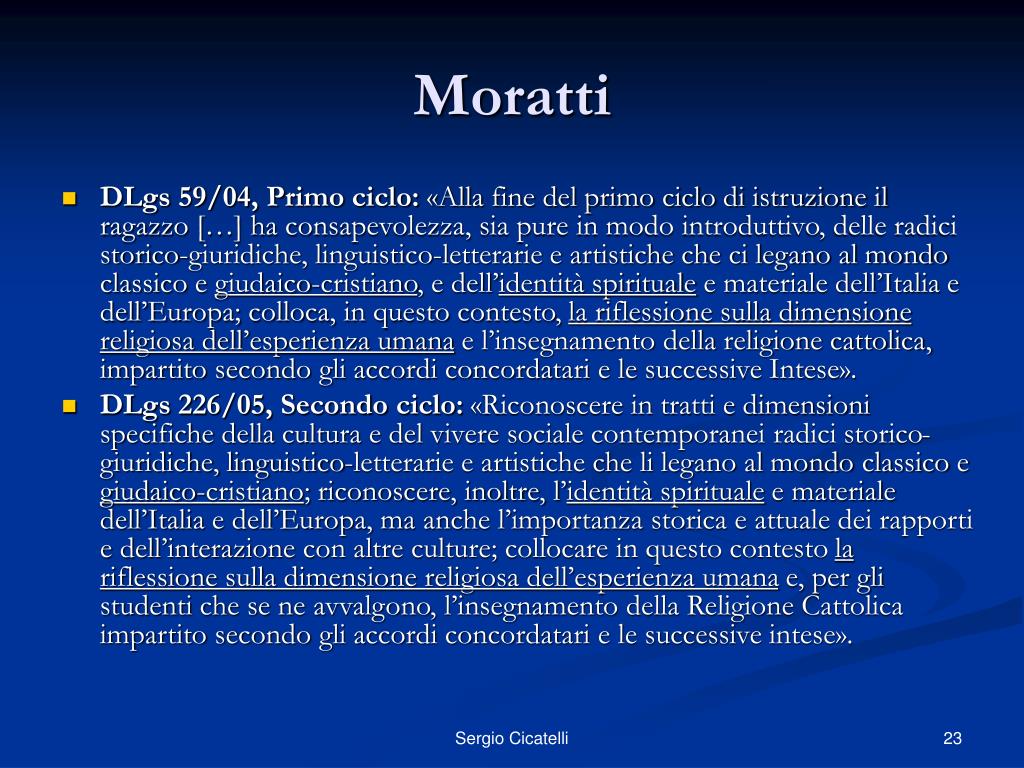 Moratti

DLgs 59/04, Primo ciclo: «Alla fine del primo ciclo di istruzione il ragazzo […] ha consapevolezza, sia pure in modo introduttivo, delle radici storico-giuridiche, linguistico-letterarie e artistiche che ci legano al mondo classico e giudaico-cristiano, e dell'identità spirituale e materiale dell'Italia e dell'Europa; colloca, in questo contesto, la riflessione sulla dimensione religiosa dell'esperienza umana e l'insegnamento della religione cattolica, impartito secondo gli accordi concordatari e le successive Intese».

DLgs 226/05, Secondo ciclo: «Riconoscere in tratti e dimensioni specifiche della cultura e del vivere sociale contemporanei radici storico-giuridiche, linguistico-letterarie e artistiche che li legano al mondo classico e giudaico-cristiano; riconoscere, inoltre, l'identità spirituale e materiale dell'Italia e dell'Europa, ma anche l'importanza storica e attuale dei rapporti e dell'interazione con altre culture; collocare in questo contesto la riflessione sulla dimensione religiosa dell'esperienza umana e, per gli studenti che se ne avvalgono, l'insegnamento della Religione Cattolica impartito secondo gli accordi concordatari e le successive intese».

Sergio Cicatelli

23